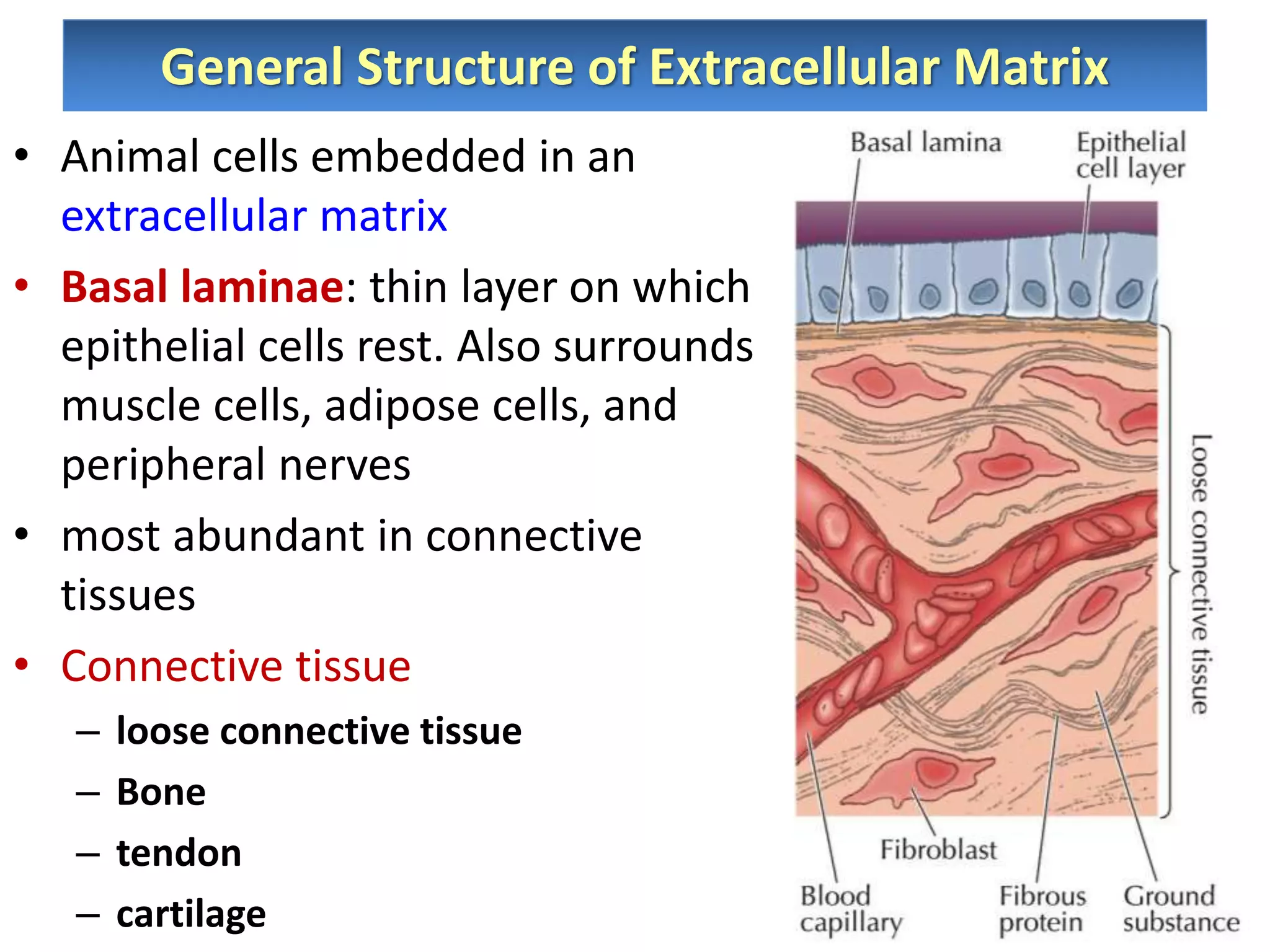 General Structure of Extracellular Matrix

• Animal cells embedded in an extracellular matrix
• Basal laminae: thin layer on which epithelial cells rest. Also surrounds muscle cells, adipose cells, and peripheral nerves
• most abundant in connective tissues
• Connective tissue
– loose connective tissue
– Bone
– tendon
– cartilage

Basal lamina
Epithelial cell layer
Loose connective tissue
Fibroblast
Blood capillary
Fibrous protein
Ground substance